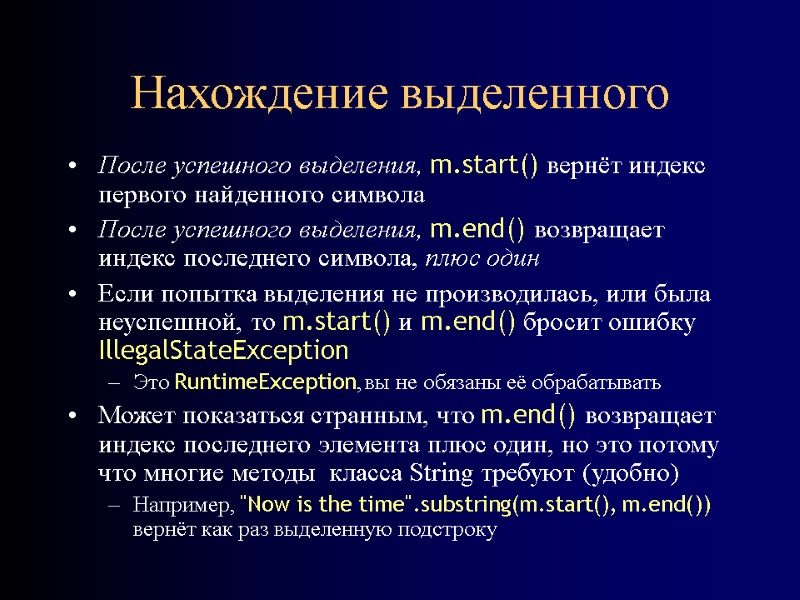 Нахождение выделенного

• После успешного выделения, m.start() вернёт индекс первого найденного символа

• После успешного выделения, m.end() возвращает индекс последнего символа, плюс один

• Если попытка выделения не производилась, или была неуспешной, то m.start() и m.end() бросит ошибку IllegalStateException

– Это RuntimeException, вы не обязаны её обрабатывать

• Может показаться странным, что m.end() возвращает индекс последнего элемента плюс один, но это потому что многие методы класса String требуют (удобно)

– Например, "Now is the time".substring(m.start(), m.end()) вернёт как раз выделенную подстроку